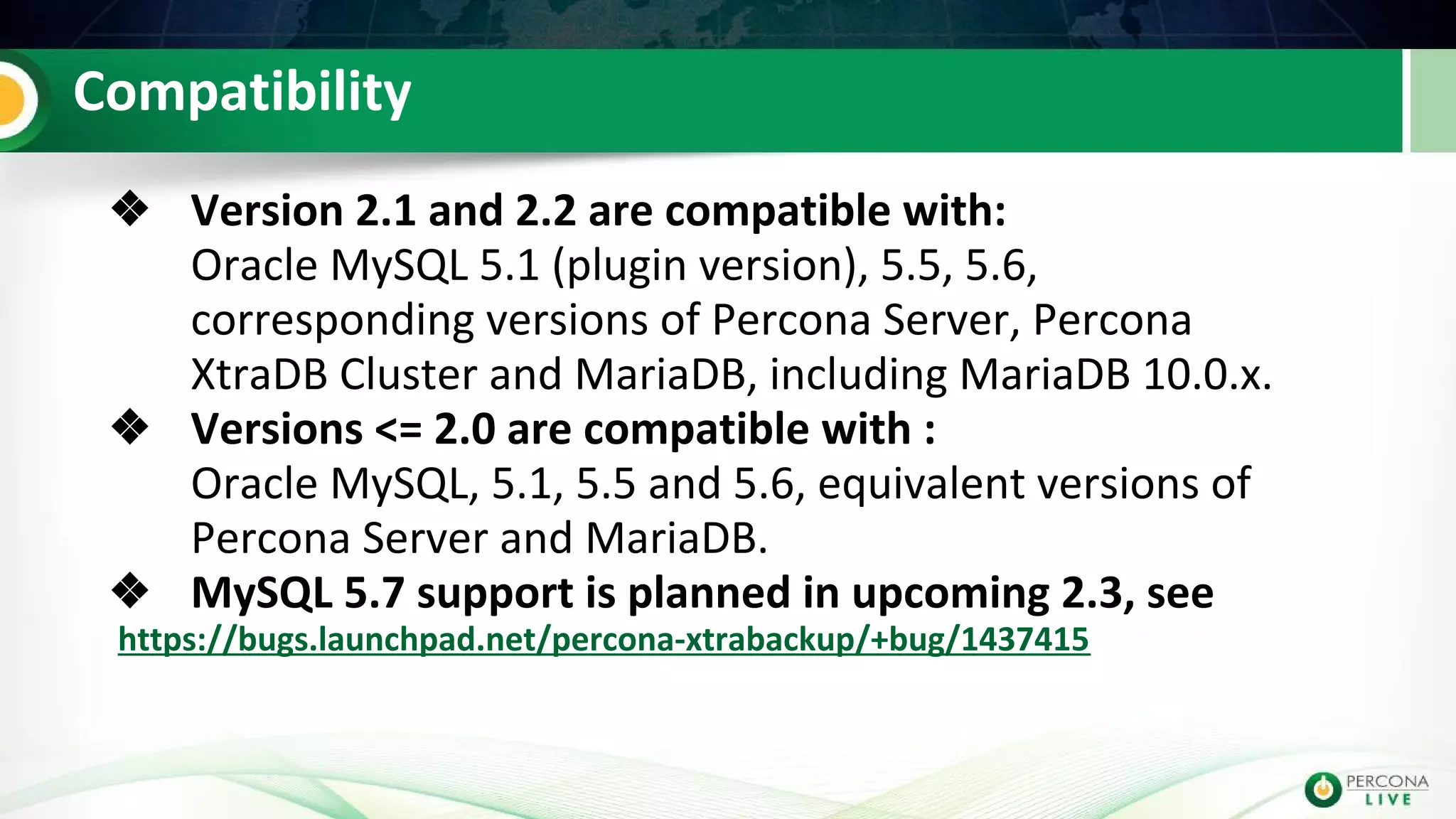 Compatibility

❖ Version 2.1 and 2.2 are compatible with:
Oracle MySQL 5.1 (plugin version), 5.5, 5.6, corresponding versions of Percona Server, Percona XtraDB Cluster and MariaDB, including MariaDB 10.0.x.

❖ Versions <= 2.0 are compatible with :
Oracle MySQL, 5.1, 5.5 and 5.6, equivalent versions of Percona Server and MariaDB.

❖ MySQL 5.7 support is planned in upcoming 2.3, see
https://bugs.launchpad.net/percona-xtrabackup/+bug/1437415

PERCONA LIVE